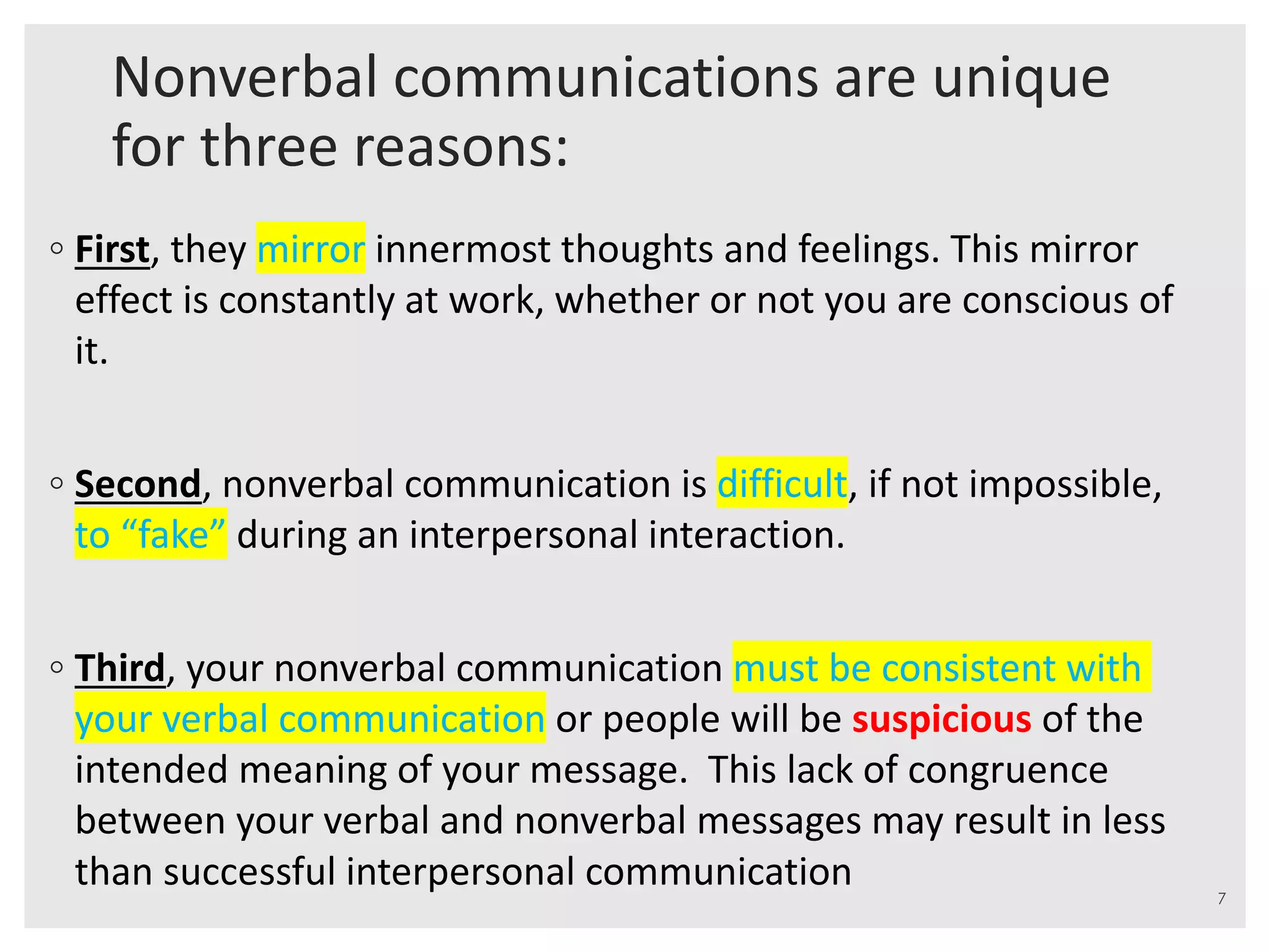 Nonverbal communications are unique for three reasons:

◦ First, they mirror innermost thoughts and feelings. This mirror effect is constantly at work, whether or not you are conscious of it.

◦ Second, nonverbal communication is difficult, if not impossible, to “fake” during an interpersonal interaction.

◦ Third, your nonverbal communication must be consistent with your verbal communication or people will be suspicious of the intended meaning of your message. This lack of congruence between your verbal and nonverbal messages may result in less than successful interpersonal communication

7